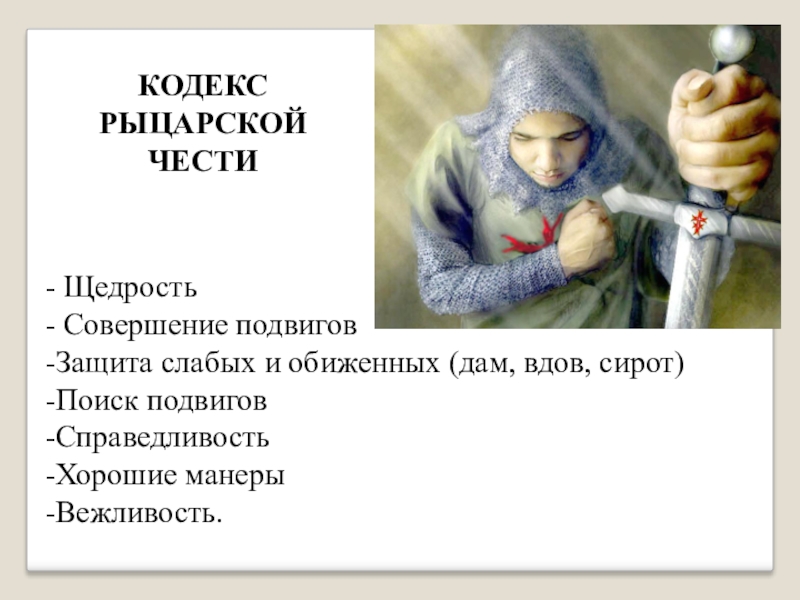 КОДЕКС РЫЦАРСКОЙ ЧЕСТИ

- Щедрость
- Совершение подвигов
-Защита слабых и обиженных (дам, вдов, сирот)
-Поиск подвигов
-Справедливость
-Хорошие манеры
-Вежливость.